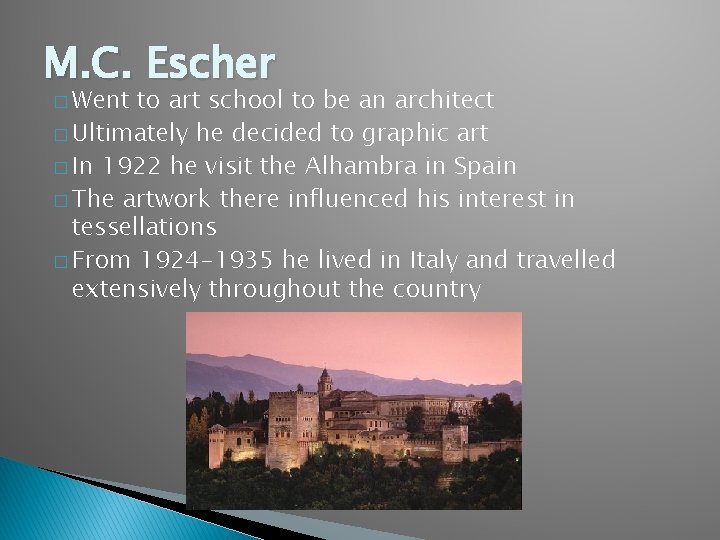 M.C. Escher

□ Went to art school to be an architect
□ Ultimately he decided to graphic art
□ In 1922 he visit the Alhambra in Spain
□ The artwork there influenced his interest in tessellations
□ From 1924-1935 he lived in Italy and travelled extensively throughout the country